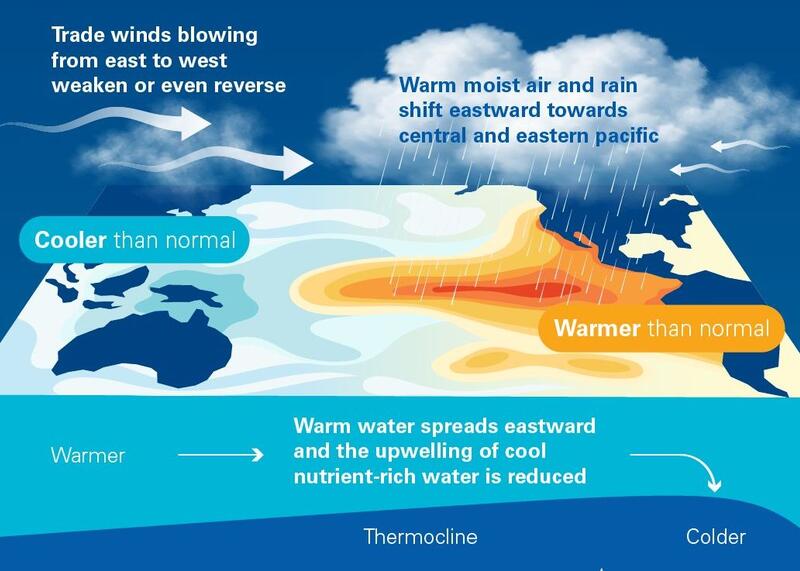 Trade winds blowing from east to west weaken or even reverse

Warm moist air and rain shift eastward towards central and eastern pacific

Cooler than normal

Warmer than normal

Warmer

Warm water spreads eastward and the upwelling of cool nutrient-rich water is reduced

Thermocline

Colder